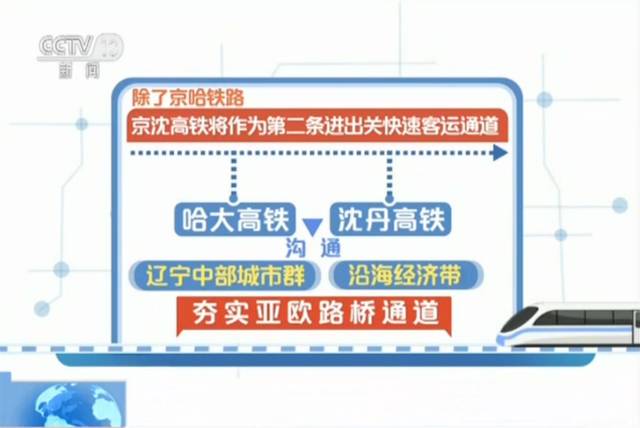 CCTV 13
新闻

除了京哈铁路
京沈高铁将作为第二条进出关快速客运通道

哈大高铁
沈丹高铁
沟通
辽宁中部城市群
沿海经济带
夯实亚欧路桥通道